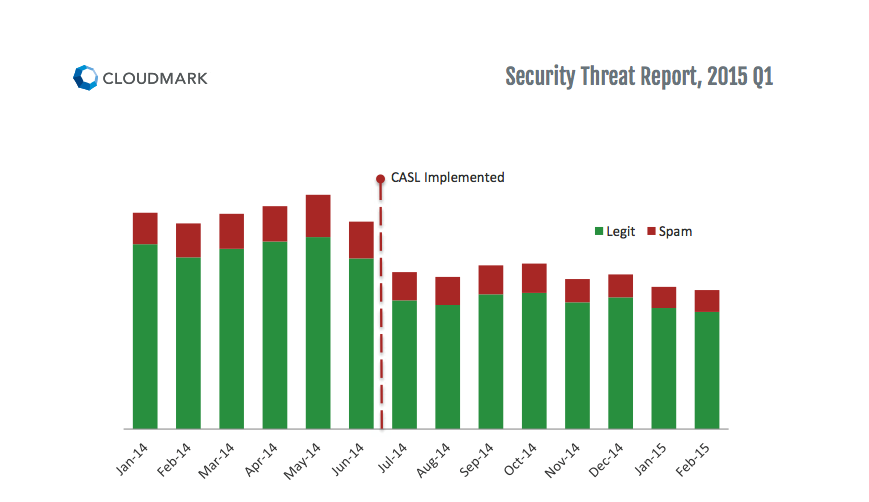 CLOUDMARK

Security Threat Report, 2015 Q1

CASL Implemented

Legit Spam

Jan-14 Feb-14 Mar-14 Apr-14 May-14 Jun-14 Jul-14 Aug-14 Sep-14 Oct-14 Nov-14 Dec-14 Jan-15 Feb-15